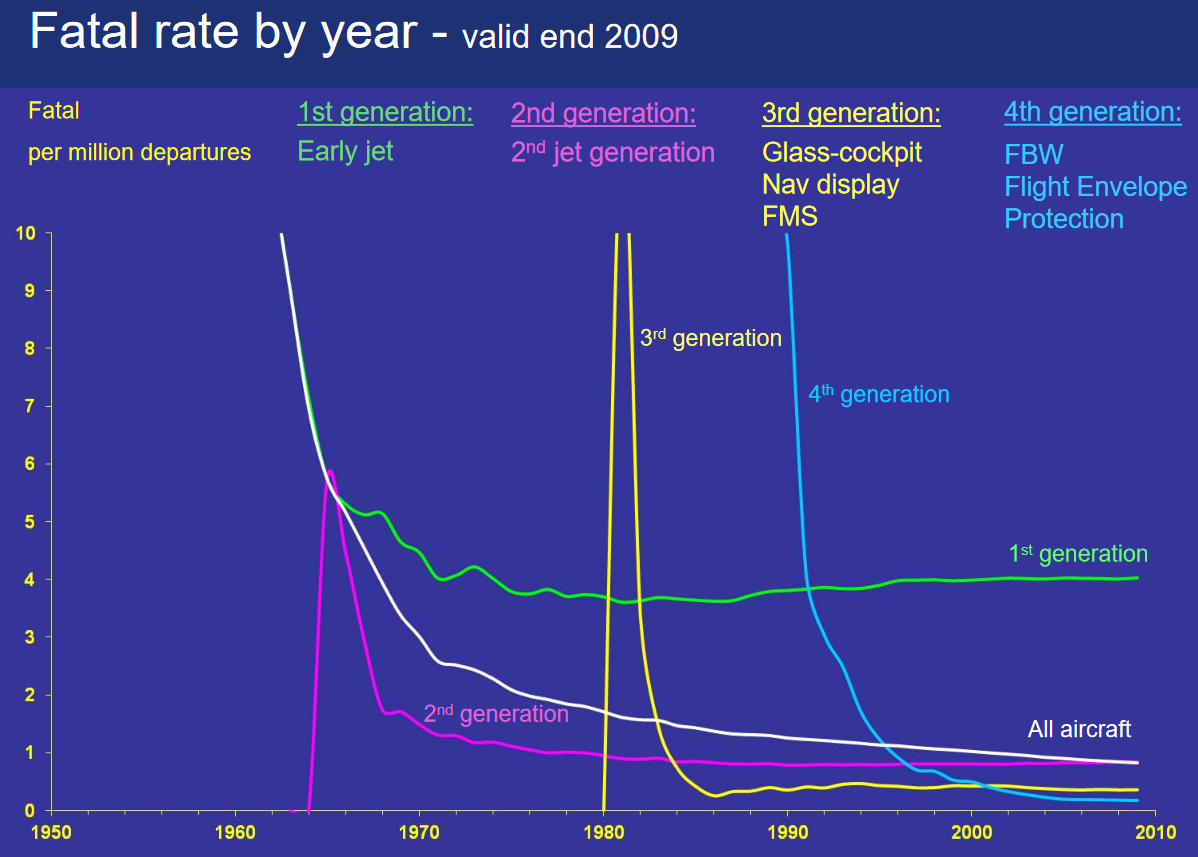 Fatal rate by year - valid end 2009

Fatal
per million departures

1st generation:
Early jet

2nd generation:
$2^{nd}$ jet generation

3rd generation:
Glass-cockpit
Nav display
FMS

4th generation:
FBW
Flight Envelope
Protection

10
9
8
7
6
5
4
3
2
1
0

$3^{rd}$ generation

$4^{th}$ generation

$1^{st}$ generation

$2^{nd}$ generation

All aircraft

1950 1960 1970 1980 1990 2000 2010